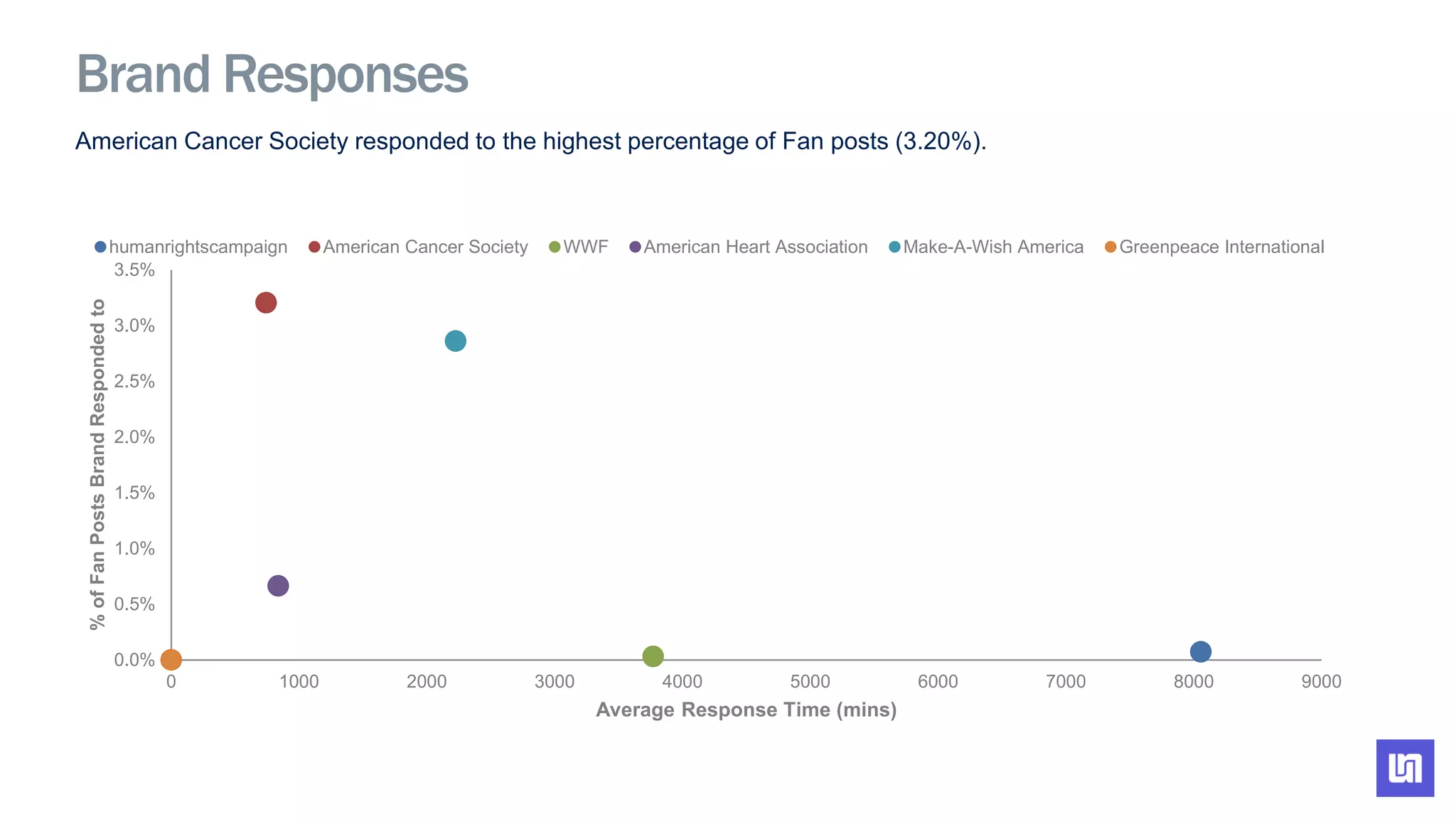 Brand Responses

American Cancer Society responded to the highest percentage of Fan posts (3.20%).

humanrightscampaign American Cancer Society WWF American Heart Association Make-A-Wish America Greenpeace International

% of Fan Posts Brand Responded to

3.5%
3.0%
2.5%
2.0%
1.5%
1.0%
0.5%
0.0%

0 1000 2000 3000 4000 5000 6000 7000 8000 9000

Average Response Time (mins)